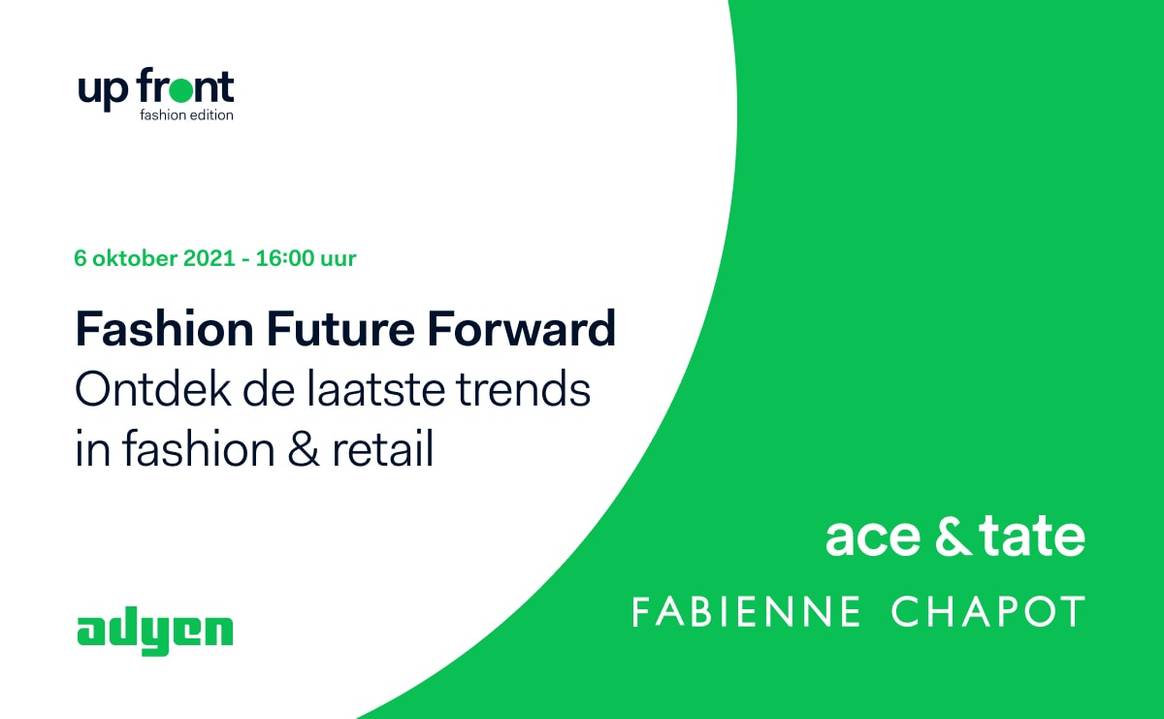 up front
fashion edition

6 oktober 2021 - 16:00 uur

Fashion Future Forward
Ontdek de laatste trends in fashion & retail

adyen

ace & tate

FABIENNE CHAPOT